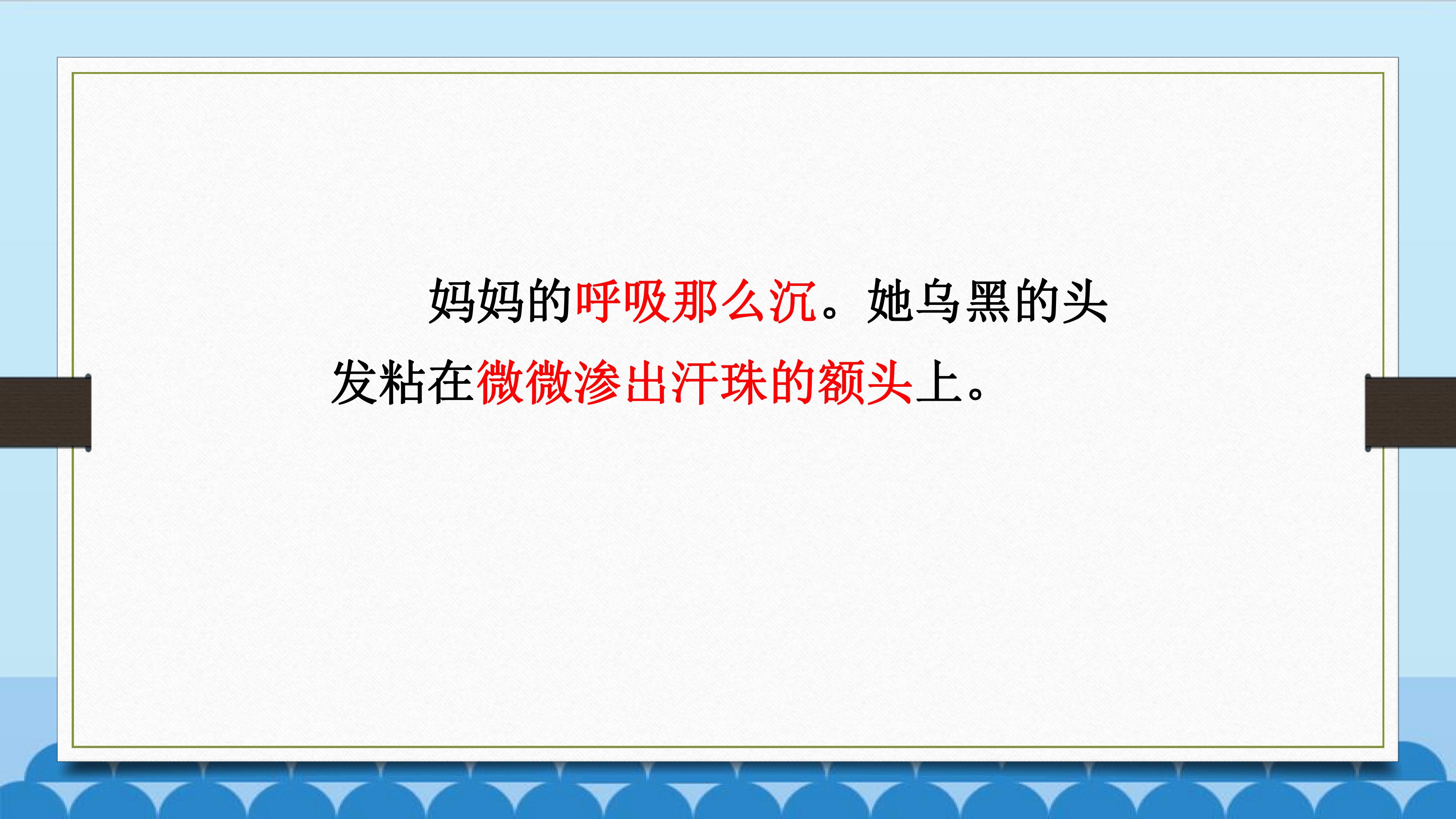 妈妈的呼吸那么沉。她乌黑的头发粘在微微渗出汗珠的额头上。